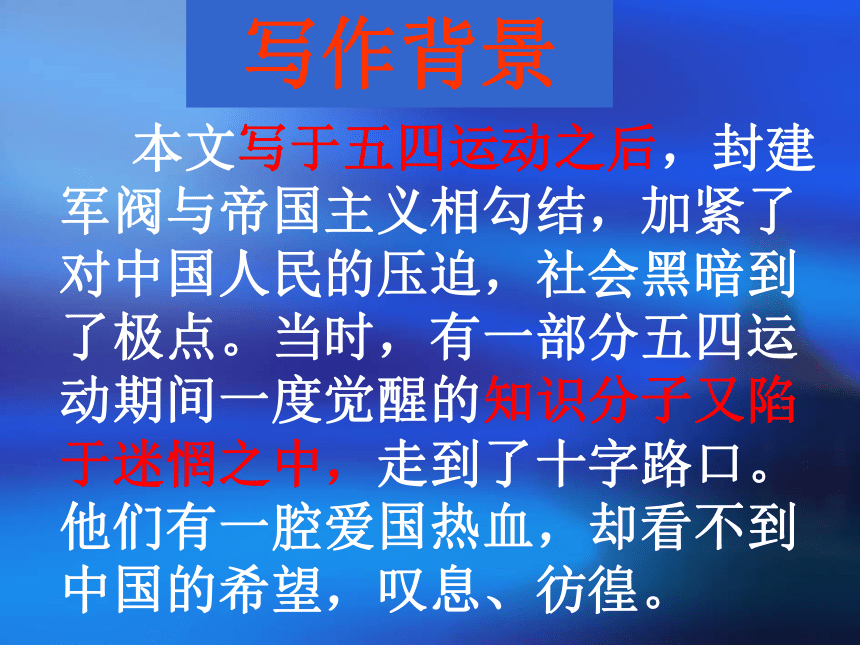 写作背景

本文写于五四运动之后，封建军阀与帝国主义相勾结，加紧了对中国人民的压迫，社会黑暗到了极点。当时，有一部分五四运动期间一度觉醒的知识分子又陷于迷惘之中，走到了十字路口。他们有一腔爱国热血，却看不到中国的希望，叹息、彷徨。